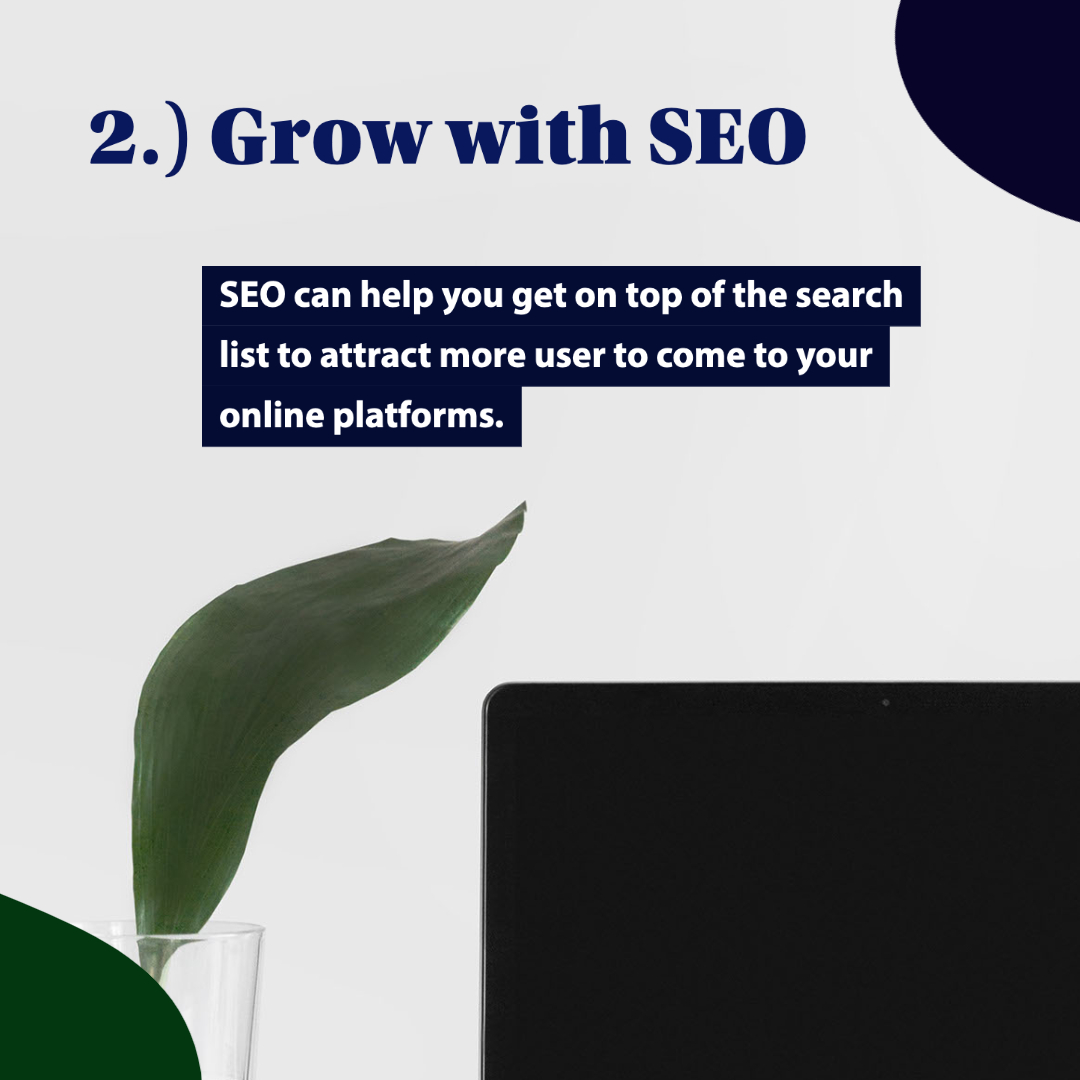 2.) Grow with SEO

SEO can help you get on top of the search list to attract more user to come to your online platforms.